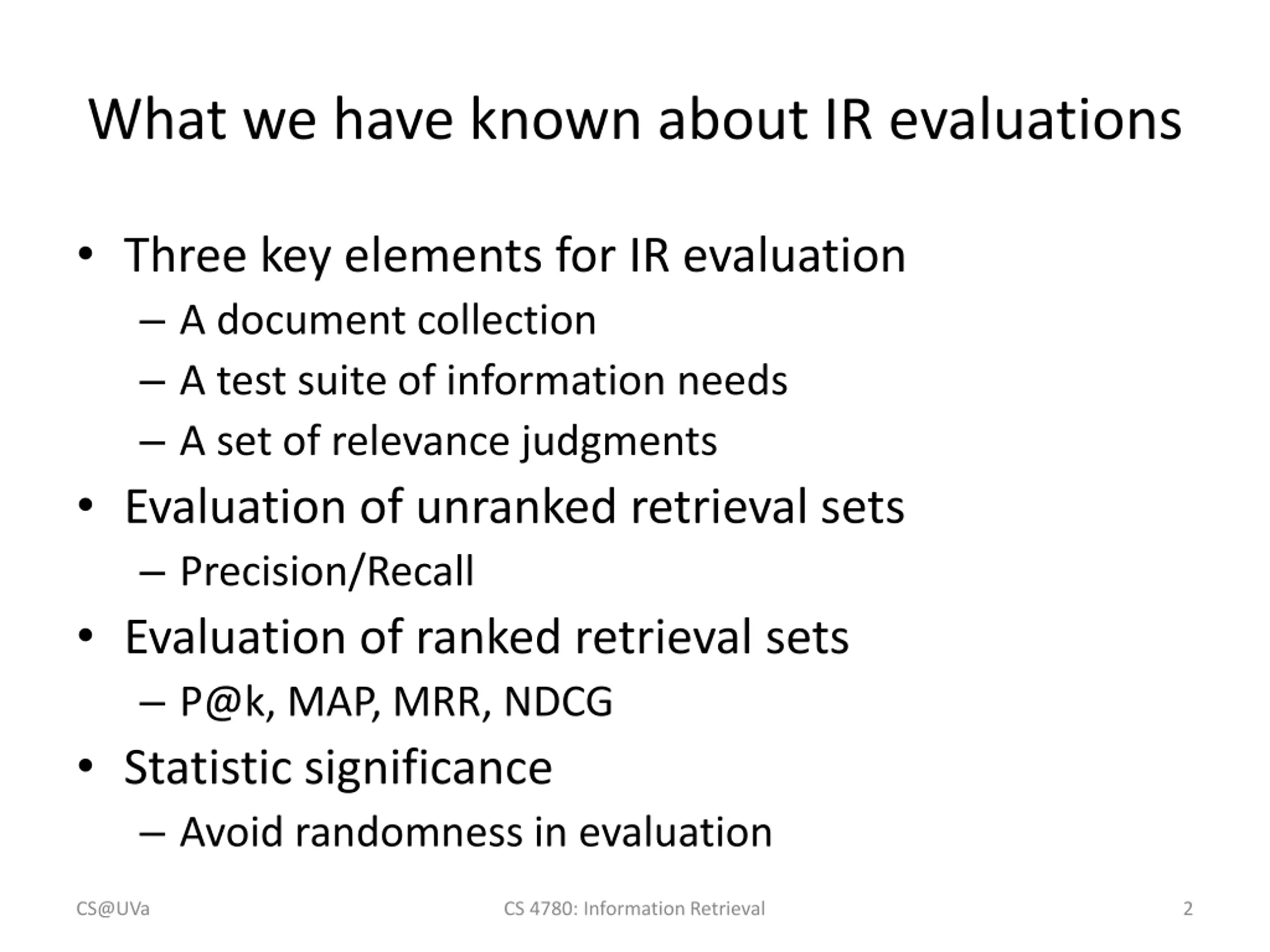 What we have known about IR evaluations

• Three key elements for IR evaluation
– A document collection
– A test suite of information needs
– A set of relevance judgments
• Evaluation of unranked retrieval sets
– Precision/Recall
• Evaluation of ranked retrieval sets
– P@k, MAP, MRR, NDCG
• Statistic significance
– Avoid randomness in evaluation

CS@UVa CS 4780: Information Retrieval 2